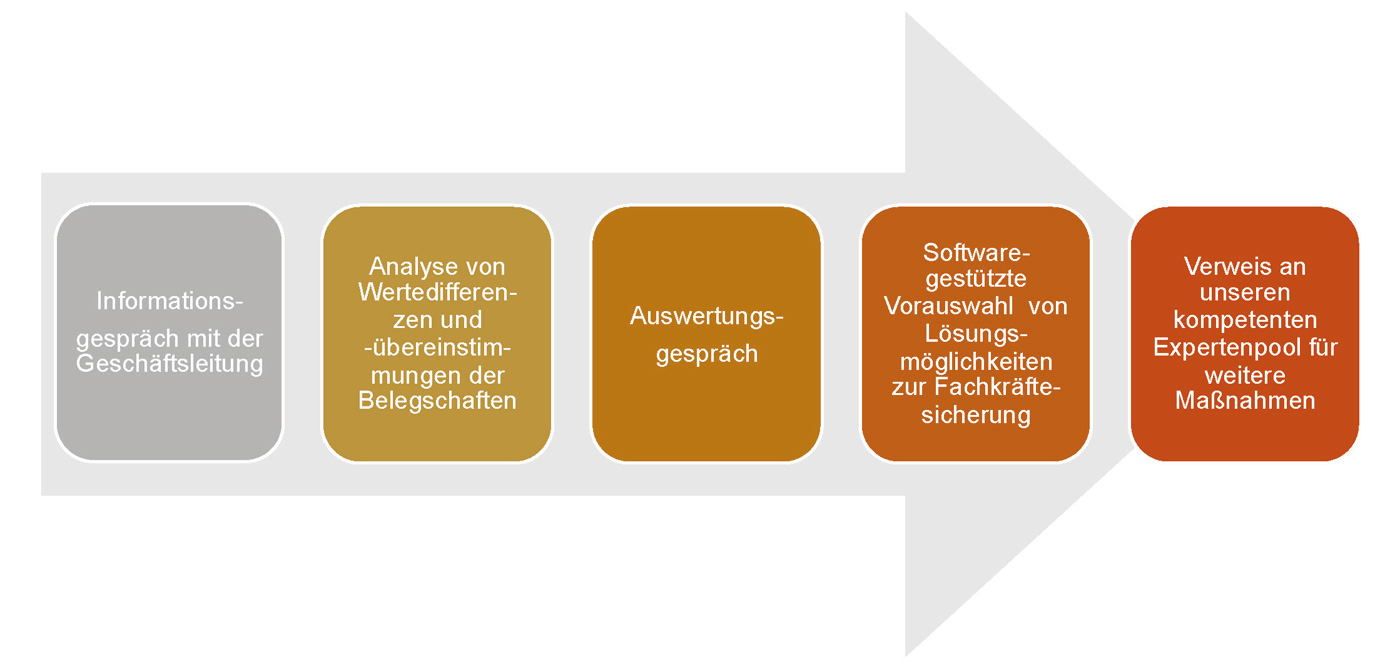 Informationsgespräch mit der Geschäftsleitung

Analyse von Wertedifferenzen und -übereinstimmungen der Belegschaften

Auswertungsgespräch

Softwaregestützte Vorauswahl von Lösungsmöglichkeiten zur Fachkräftesicherung

Verweis an unseren kompetenten Expertenpool für weitere Maßnahmen